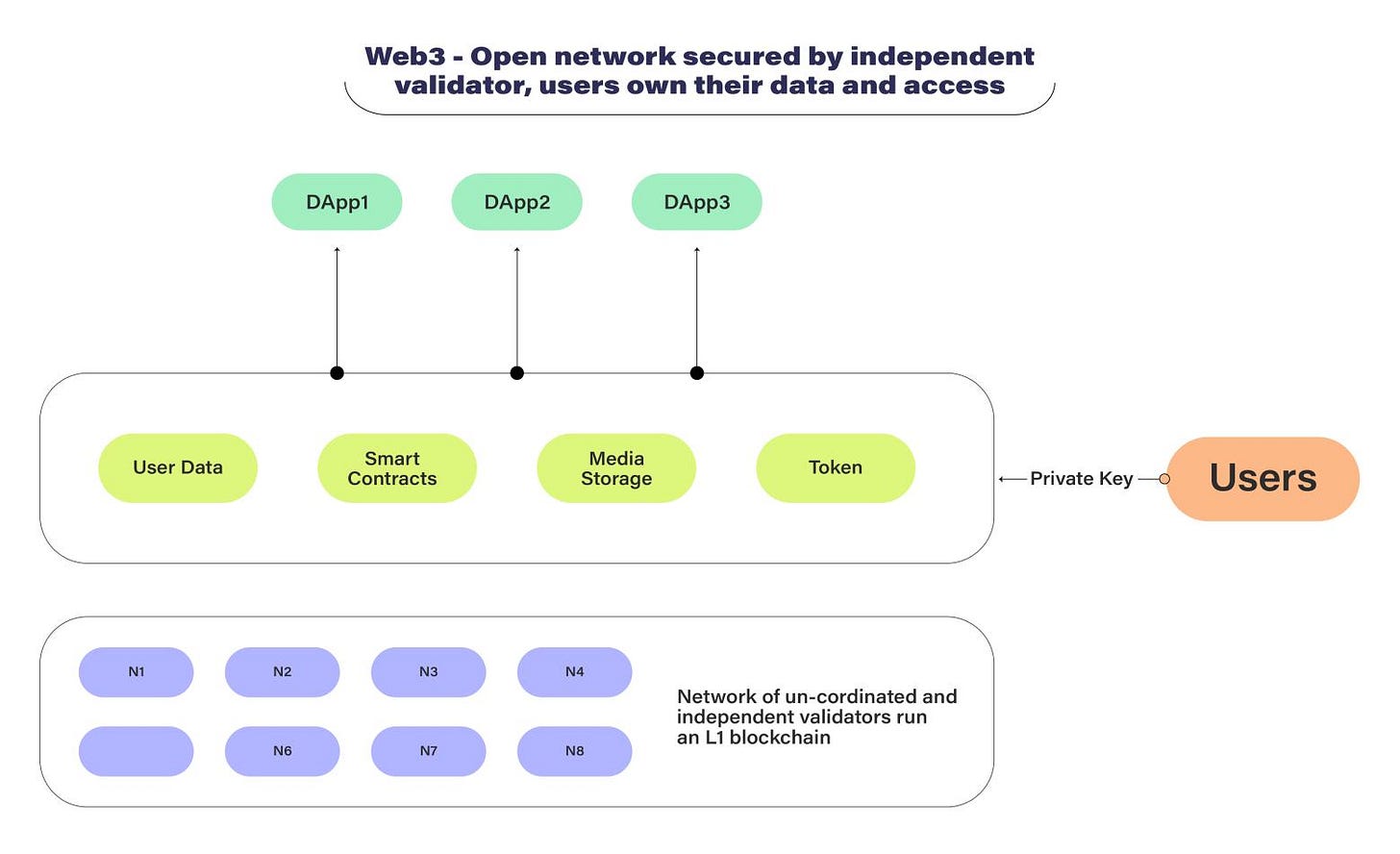 Web3 - Open network secured by independent validator, users own their data and access

DApp1

DApp2

DApp3

User Data

Smart Contracts

Media Storage

Token

Private Key

Users

N1

N2

N3

N4

N6

N7

N8

Network of un-cordinated and independent validators run an L1 blockchain